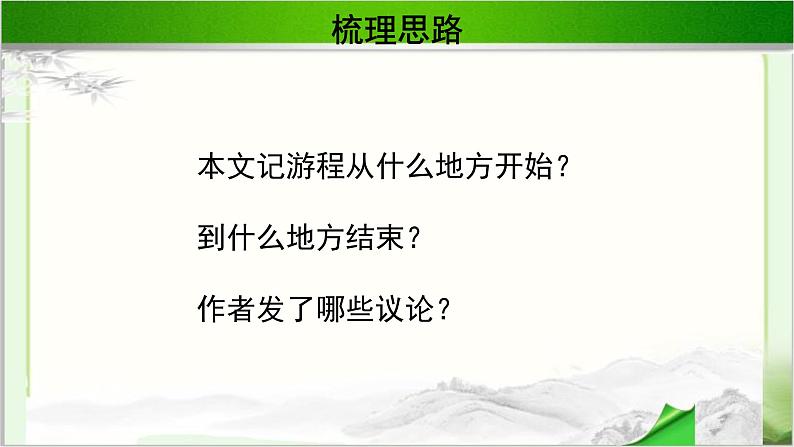 梳理思路

本文记游程从什么地方开始？

到什么地方结束？

作者发了哪些议论？